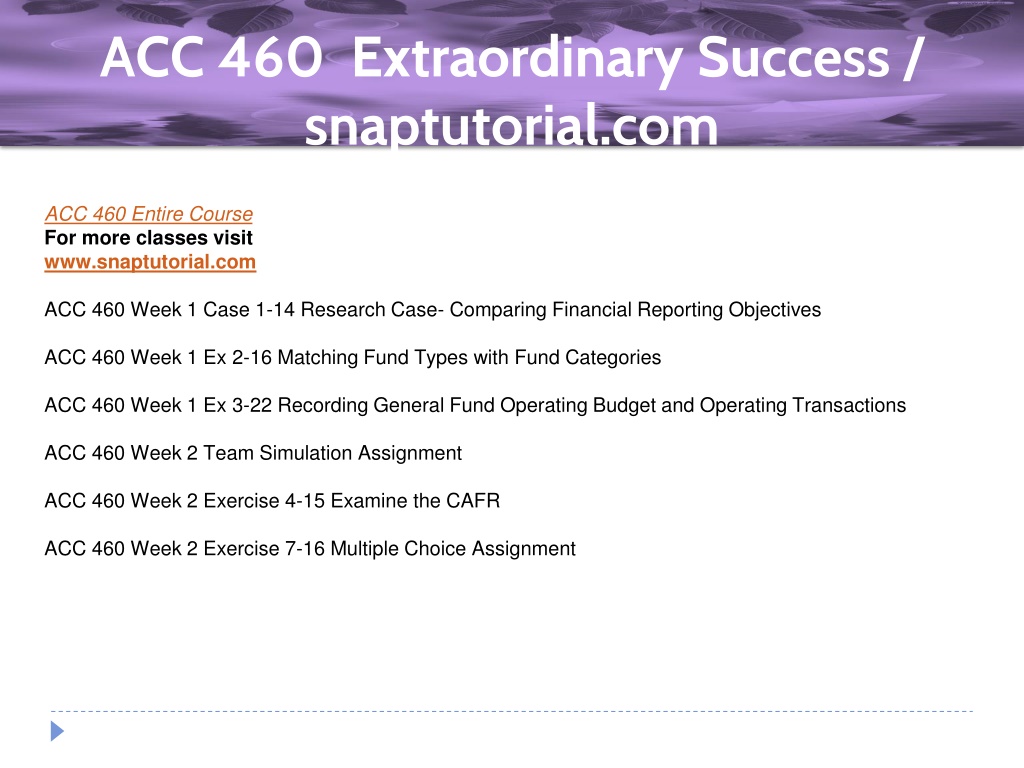 ACC 460 Extraordinary Success / snaptutorial.com

ACC 460 Entire Course
For more classes visit
www.snaptutorial.com

ACC 460 Week 1 Case 1-14 Research Case- Comparing Financial Reporting Objectives

ACC 460 Week 1 Ex 2-16 Matching Fund Types with Fund Categories

ACC 460 Week 1 Ex 3-22 Recording General Fund Operating Budget and Operating Transactions

ACC 460 Week 2 Team Simulation Assignment

ACC 460 Week 2 Exercise 4-15 Examine the CAFR

ACC 460 Week 2 Exercise 7-16 Multiple Choice Assignment